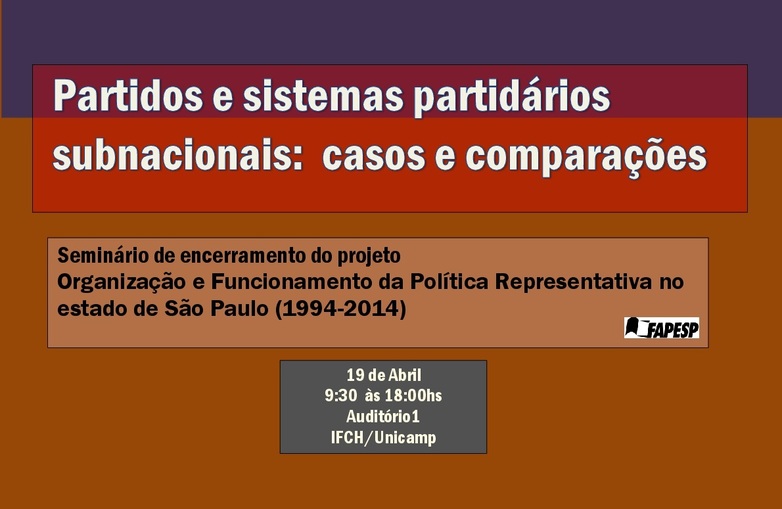 Partidos e sistemas partidários subnacionais: casos e comparações

Seminário de encerramento do projeto
Organização e Funcionamento da Política Representativa no estado de São Paulo (1994-2014)

FAPESP

19 de Abril
9:30 às 18:00hs
Auditório1
IFCH/Unicamp